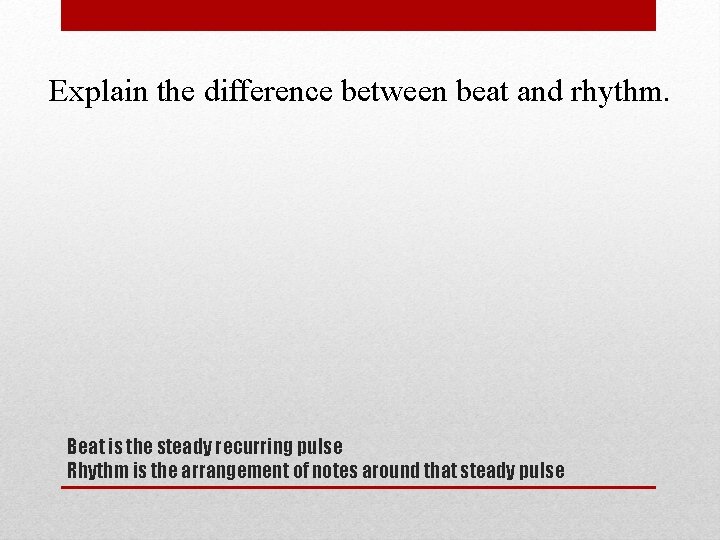 Explain the difference between beat and rhythm.

Beat is the steady recurring pulse
Rhythm is the arrangement of notes around that steady pulse